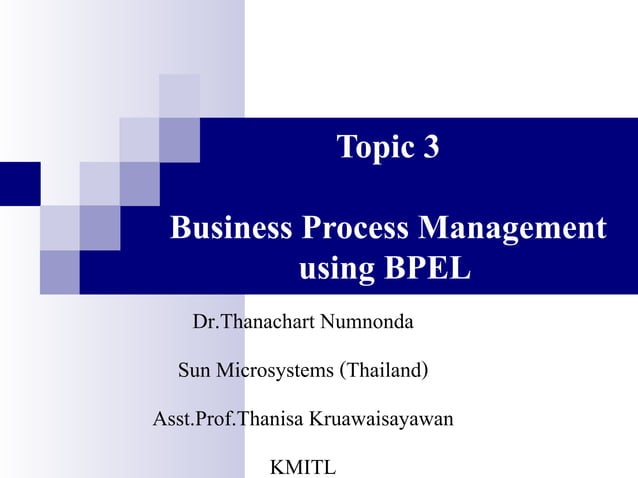 Topic 3

Business Process Management using BPEL

Dr.Thanachart Numnonda

Sun Microsystems (Thailand)

Asst.Prof.Thanisa Kruawaisayawan

KMITL